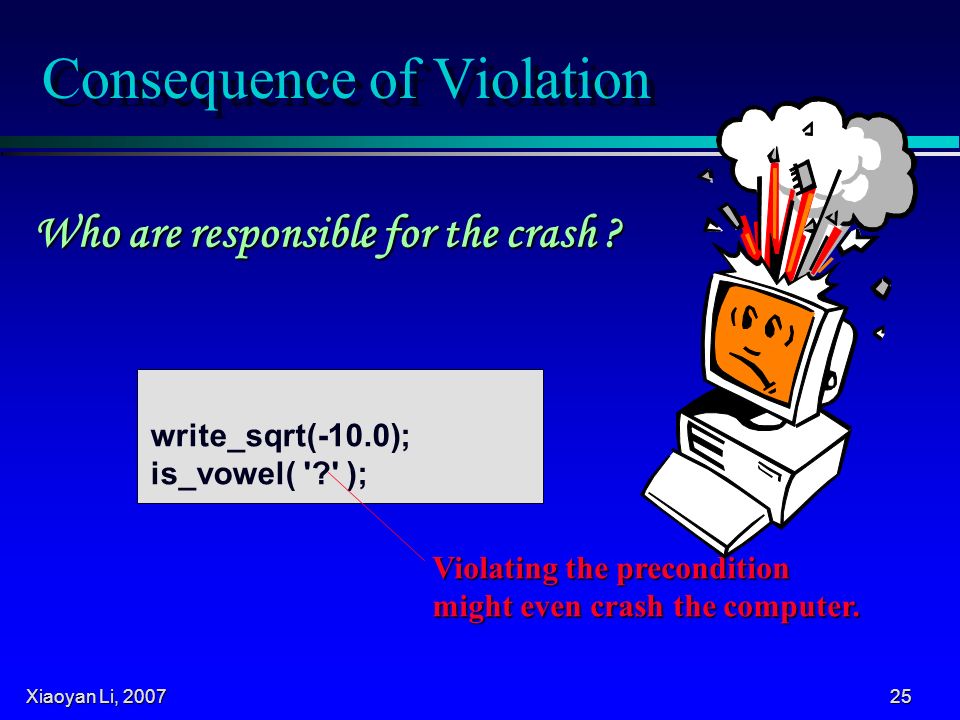 Consequence of Violation

Who are responsible for the crash ?

write_sqrt(-10.0);
is_vowel( '?' );

Violating the precondition might even crash the computer.

Xiaoyan Li, 2007

25